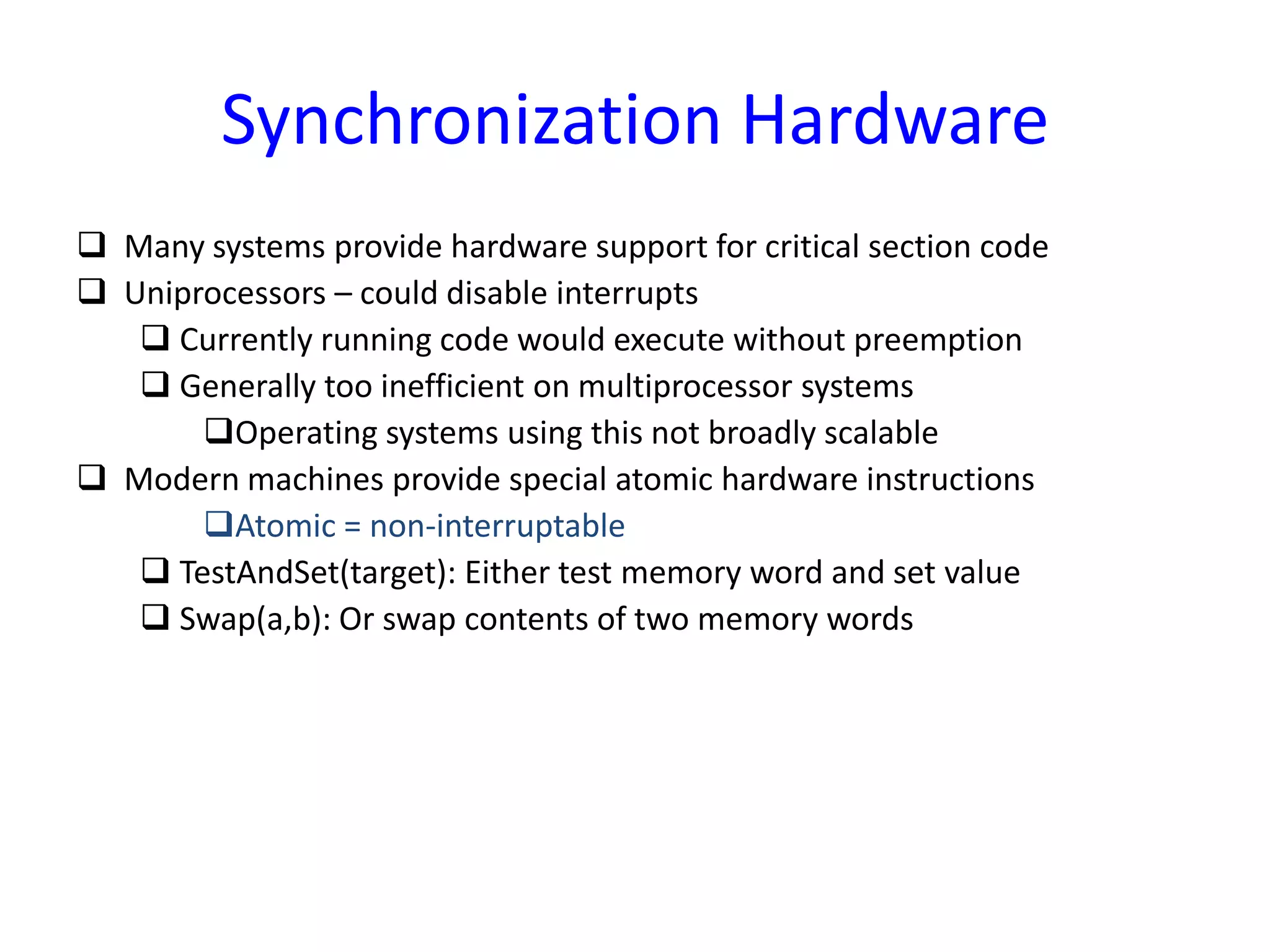 Synchronization Hardware

❑ Many systems provide hardware support for critical section code
❑ Uniprocessors – could disable interrupts
❑ Currently running code would execute without preemption
❑ Generally too inefficient on multiprocessor systems
❑Operating systems using this not broadly scalable
❑ Modern machines provide special atomic hardware instructions
❑Atomic = non-interruptable
❑ TestAndSet(target): Either test memory word and set value
❑ Swap(a,b): Or swap contents of two memory words